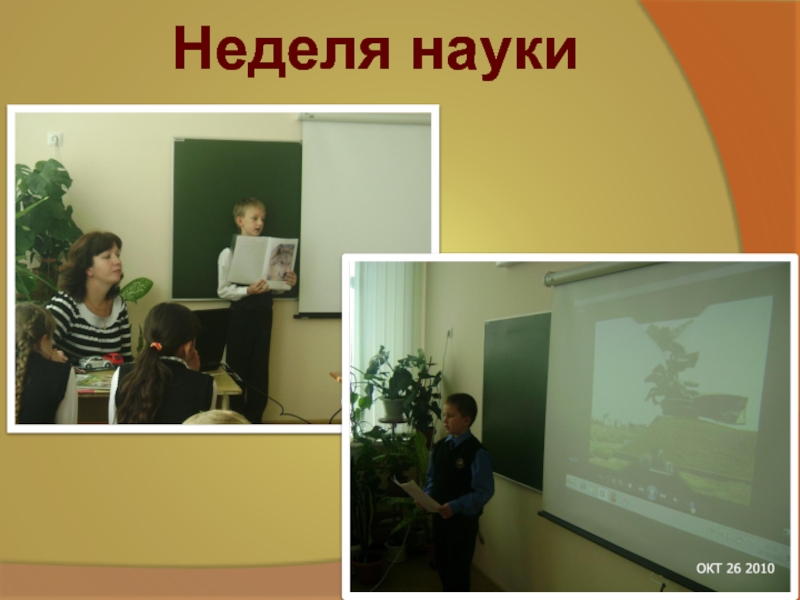 Неделя науки

ОКТ 26 2010